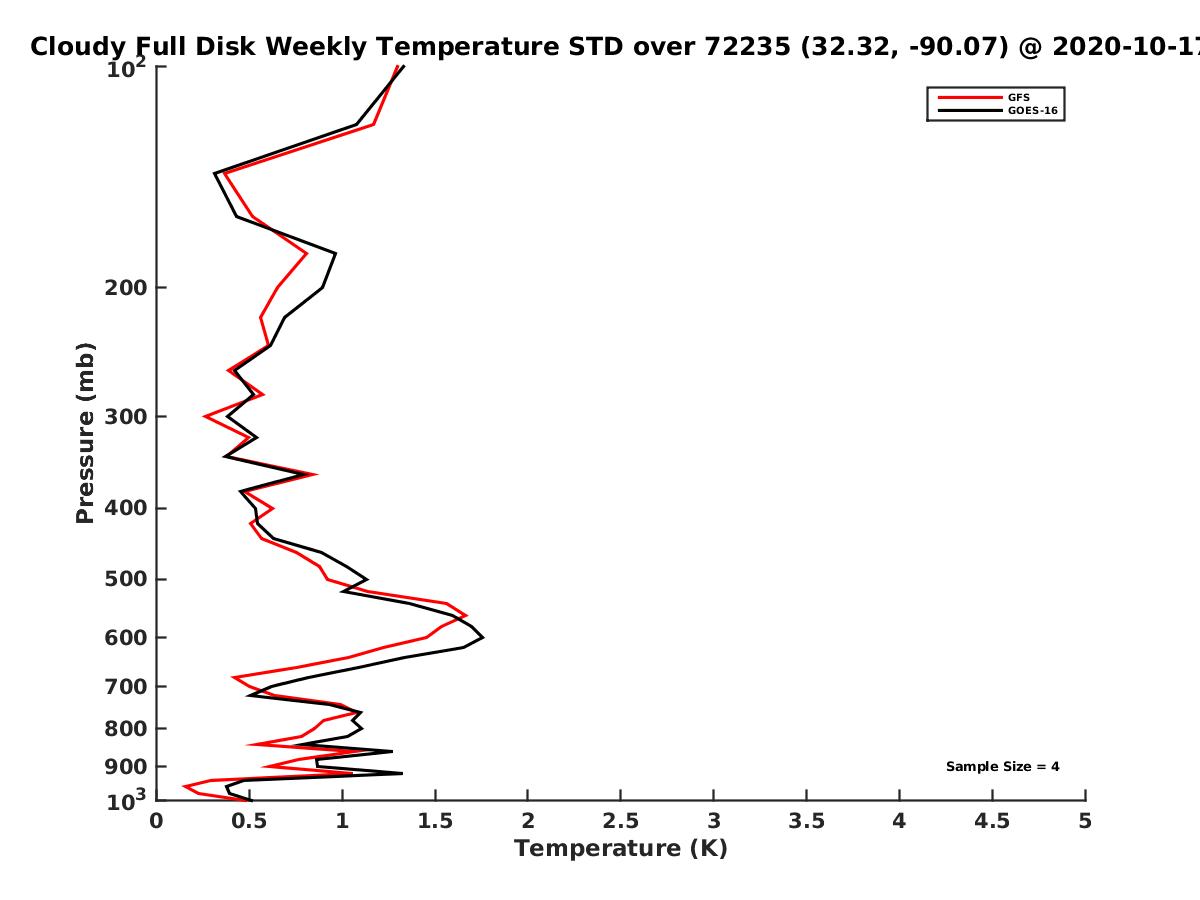 Cloudy Full Disk Weekly Temperature STD over 72235 (32.32, -90.07) @ 2020-10-17

GFS
GOES-16

Pressure (mb)

$10^2$
200
300
400
500
600
700
800
900
$10^3$

Sample Size = 4

0
0.5
1
1.5
2
2.5
3
3.5
4
4.5
5

Temperature (K)